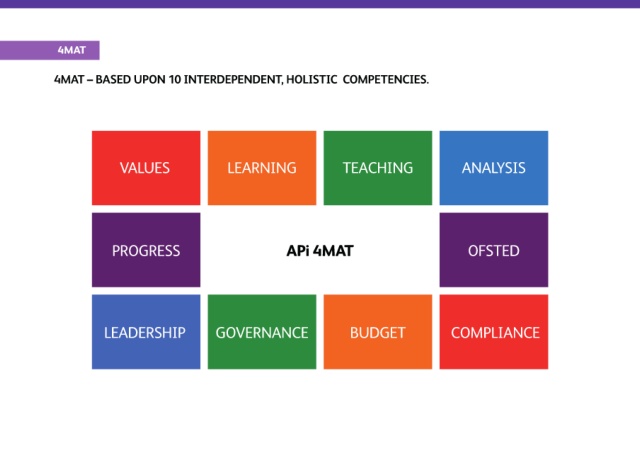 4MAT

4MAT – BASED UPON 10 INTERDEPENDENT, HOLISTIC COMPETENCIES.

VALUES
LEARNING
TEACHING
ANALYSIS
PROGRESS
APi 4MAT
OFSTED
LEADERSHIP
GOVERNANCE
BUDGET
COMPLIANCE